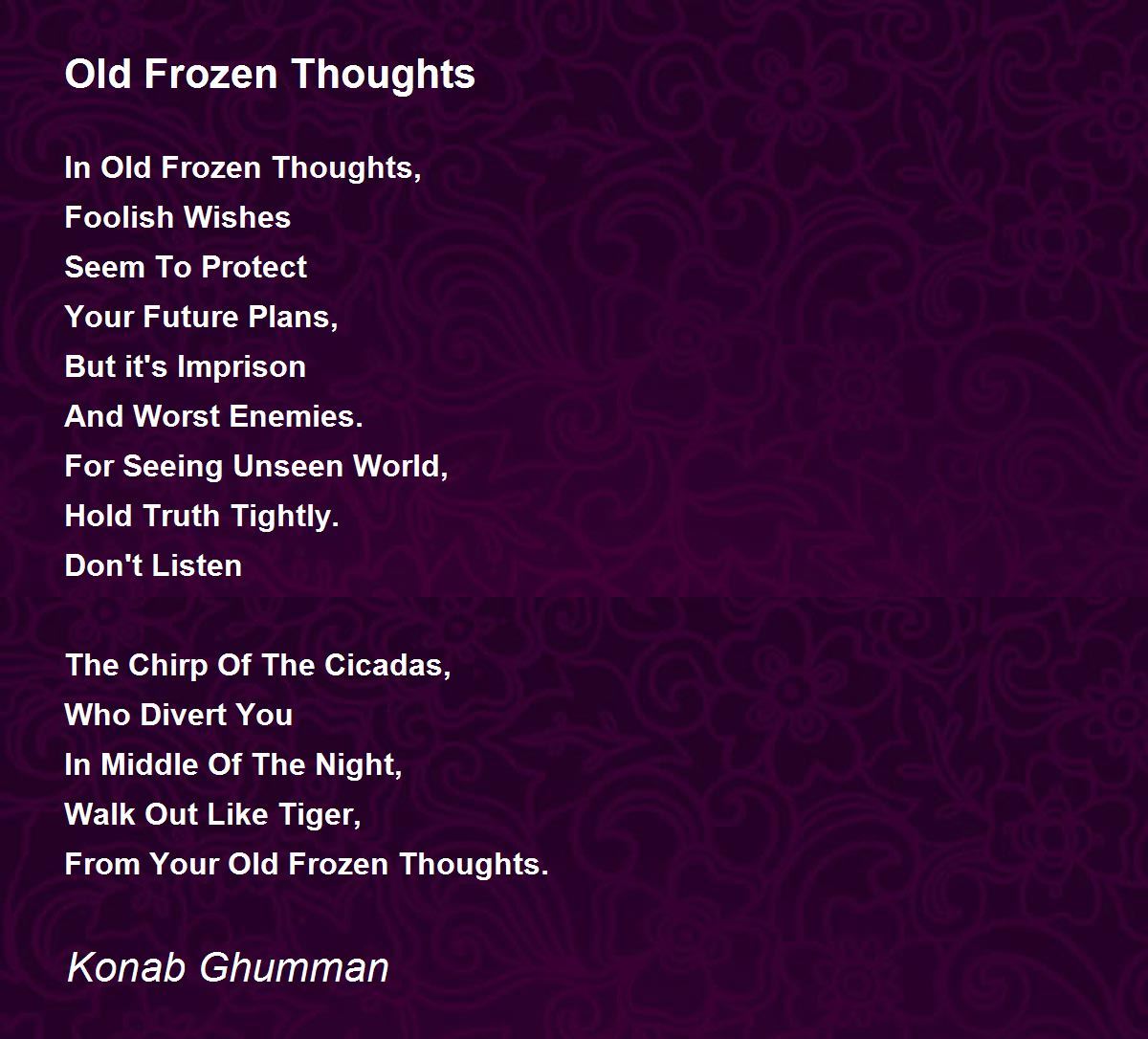 Old Frozen Thoughts

In Old Frozen Thoughts,
Foolish Wishes
Seem To Protect
Your Future Plans,
But it's Imprison
And Worst Enemies.
For Seeing Unseen World,
Hold Truth Tightly.
Don't Listen

The Chirp Of The Cicadas,
Who Divert You
In Middle Of The Night,
Walk Out Like Tiger,
From Your Old Frozen Thoughts.

Konab Ghumman